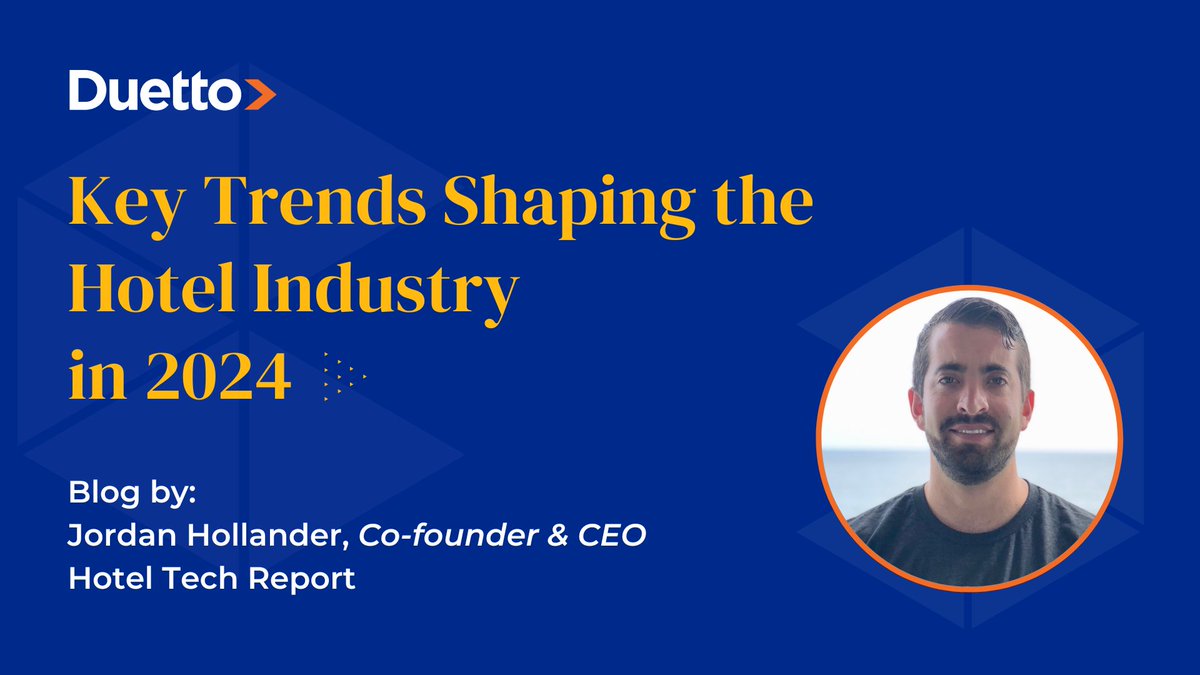 Duetto

Key Trends Shaping the Hotel Industry in 2024

Blog by:
Jordan Hollander, Co-founder & CEO
Hotel Tech Report